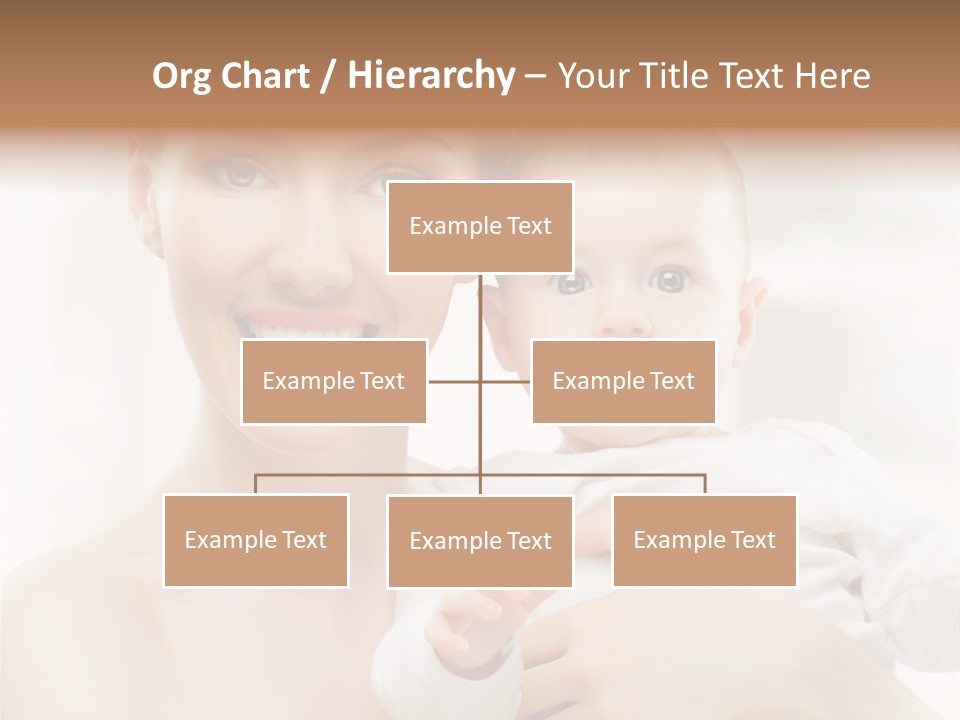 Org Chart / Hierarchy – Your Title Text Here

Example Text

Example Text

Example Text

Example Text

Example Text

Example Text